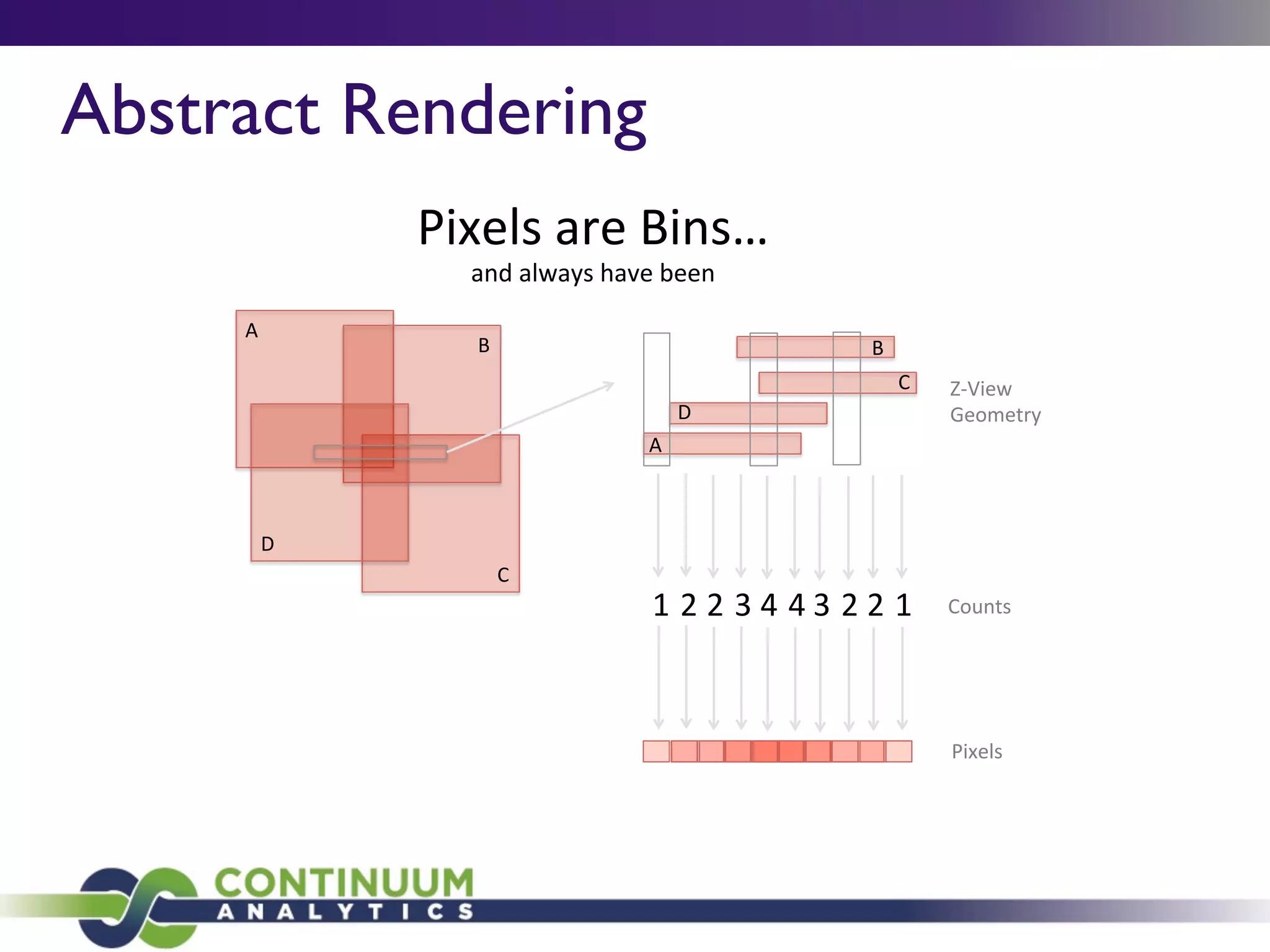 Abstract Rendering

Pixels are Bins…
and always have been

A

B

D

C

B

C

D

A

Z-View Geometry

1 2 2 3 4 4 3 2 2 1

Counts

Pixels

CONTINUUM
ANALYTICS